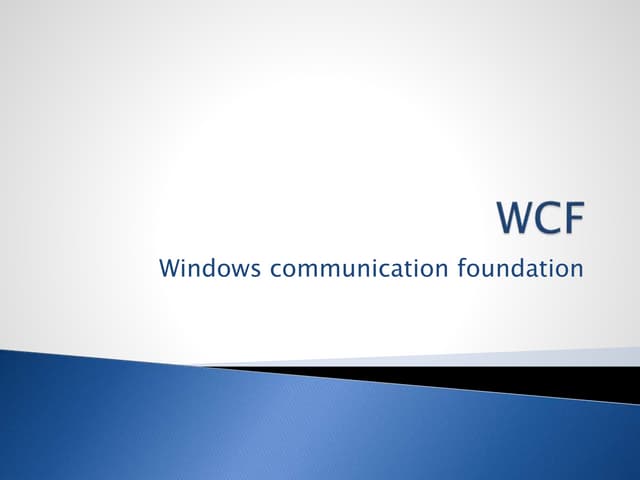 WCF

Windows communication foundation